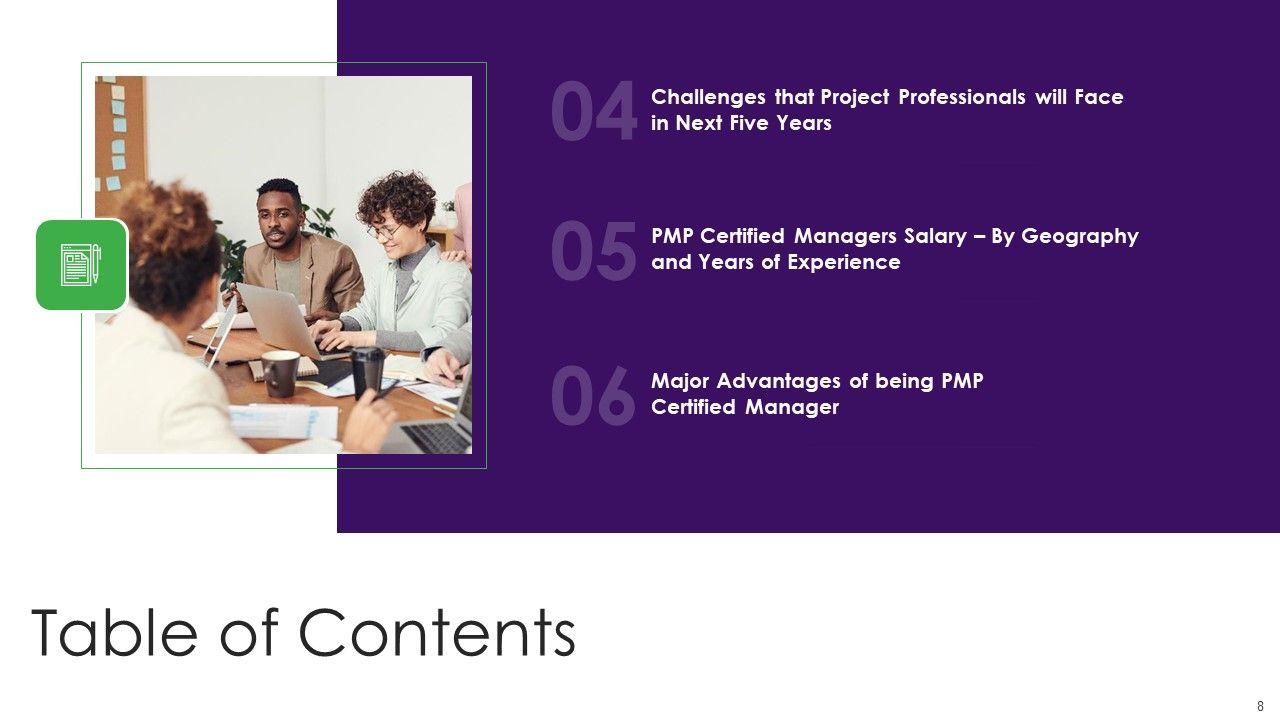 04 Challenges that Project Professionals will Face in Next Five Years

05 PMP Certified Managers Salary – By Geography and Years of Experience

06 Major Advantages of being PMP Certified Manager

Table of Contents

8